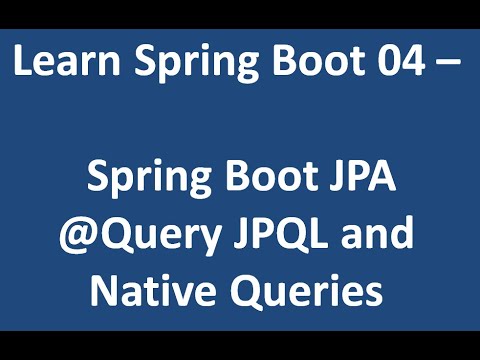 Learn Spring Boot 04 –

Spring Boot JPA @Query JPQL and Native Queries